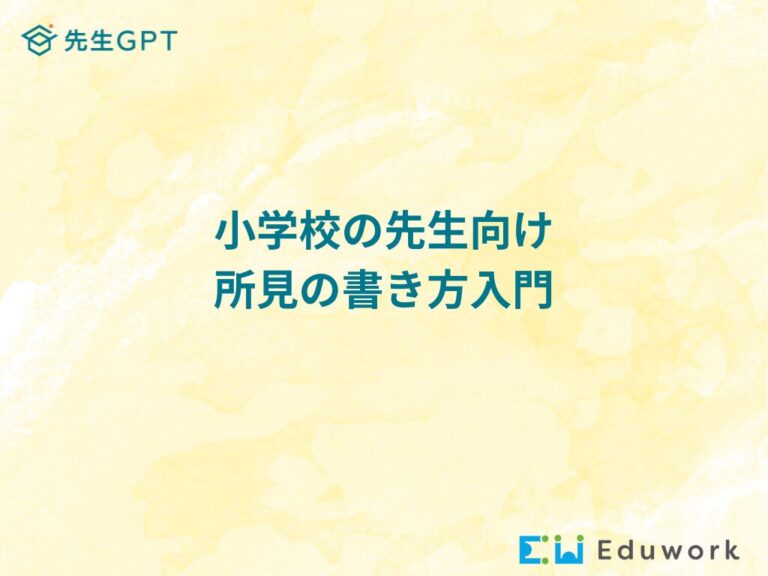 先生GPT

小学校の先生向け
所見の書き方入門

Eduwork